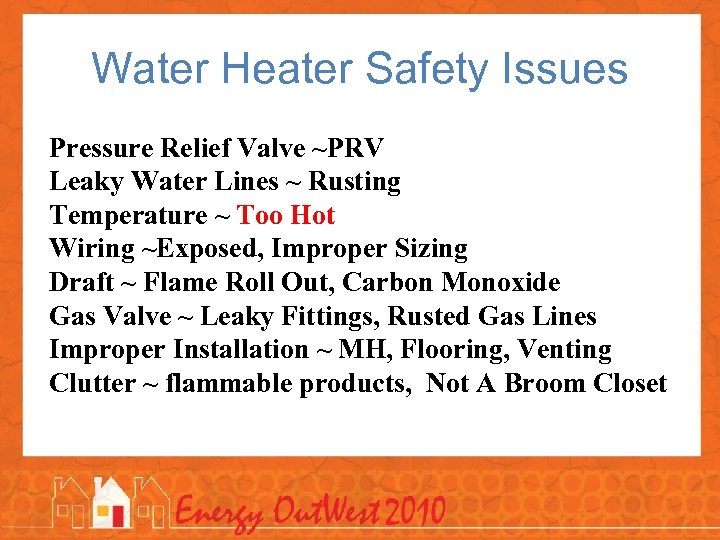 Water Heater Safety Issues

Pressure Relief Valve ~PRV
Leaky Water Lines ~ Rusting
Temperature ~ Too Hot
Wiring ~Exposed, Improper Sizing
Draft ~ Flame Roll Out, Carbon Monoxide
Gas Valve ~ Leaky Fittings, Rusted Gas Lines
Improper Installation ~ MH, Flooring, Venting
Clutter ~ flammable products, Not A Broom Closet

Energy OutWest 2010